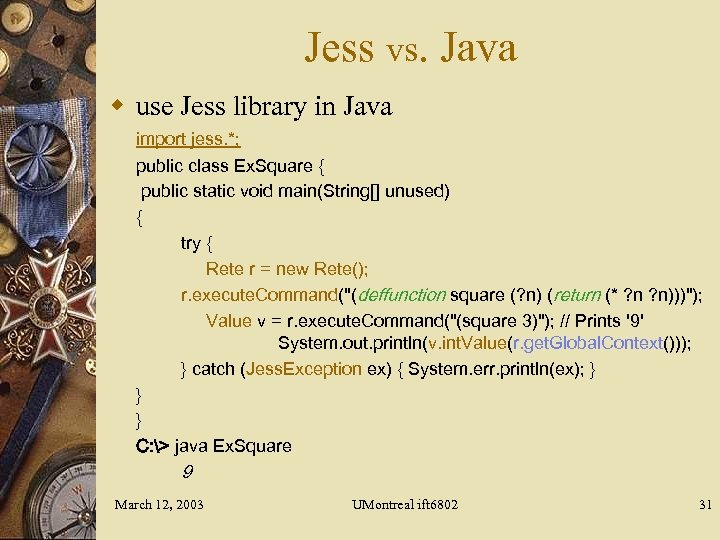 Jess vs. Java

use Jess library in Java

import jess.*;
public class ExSquare {
public static void main(String[] unused)
{
try {
Rete r = new Rete();
r.executeCommand("(deffunction square (?n) (return (* ?n ?n)))");
Value v = r.executeCommand("(square 3)"); // Prints '9'
System.out.println(v.intValue(r.getGlobalContext()));
} catch (JessException ex) { System.err.println(ex); }
}
}
C:\> java ExSquare
9

March 12, 2003

UMontreal ift6802

31